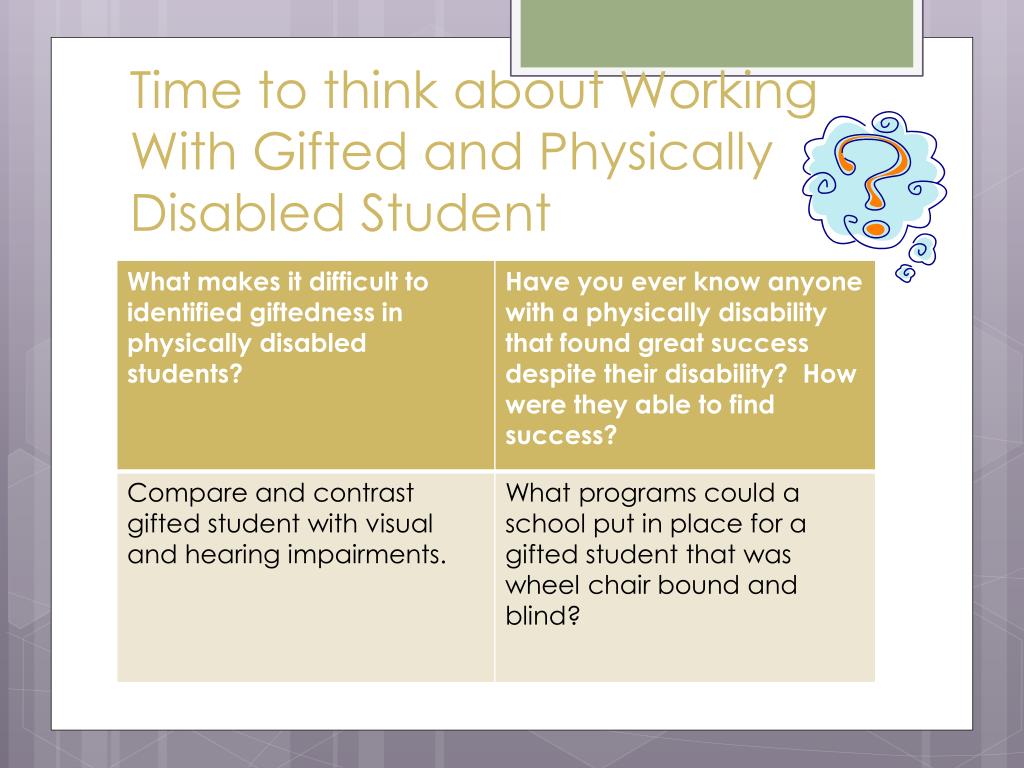 Time to think about Working With Gifted and Physically Disabled Student

| What makes it difficult to identified giftedness in physically disabled students? | Have you ever know anyone with a physically disability that found great success despite their disability? How were they able to find success? |
|---|---|
| Compare and contrast gifted student with visual and hearing impairments. | What programs could a school put in place for a gifted student that was wheel chair bound and blind? |